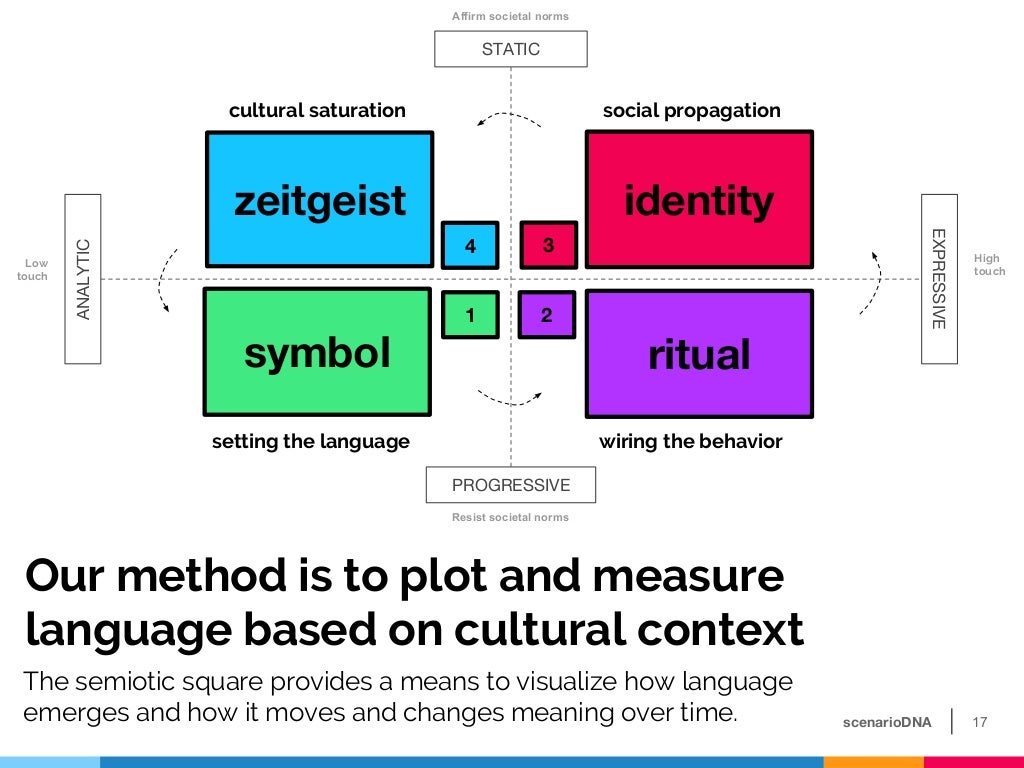 Affirm societal norms

STATIC

cultural saturation

social propagation

zeitgeist

identity

4

3

Low touch

ANALYTIC

EXPRESSIVE

High touch

1

2

symbol

ritual

setting the language

wiring the behavior

PROGRESSIVE

Resist societal norms

Our method is to plot and measure language based on cultural context

The semiotic square provides a means to visualize how language emerges and how it moves and changes meaning over time.

scenarioDNA

17